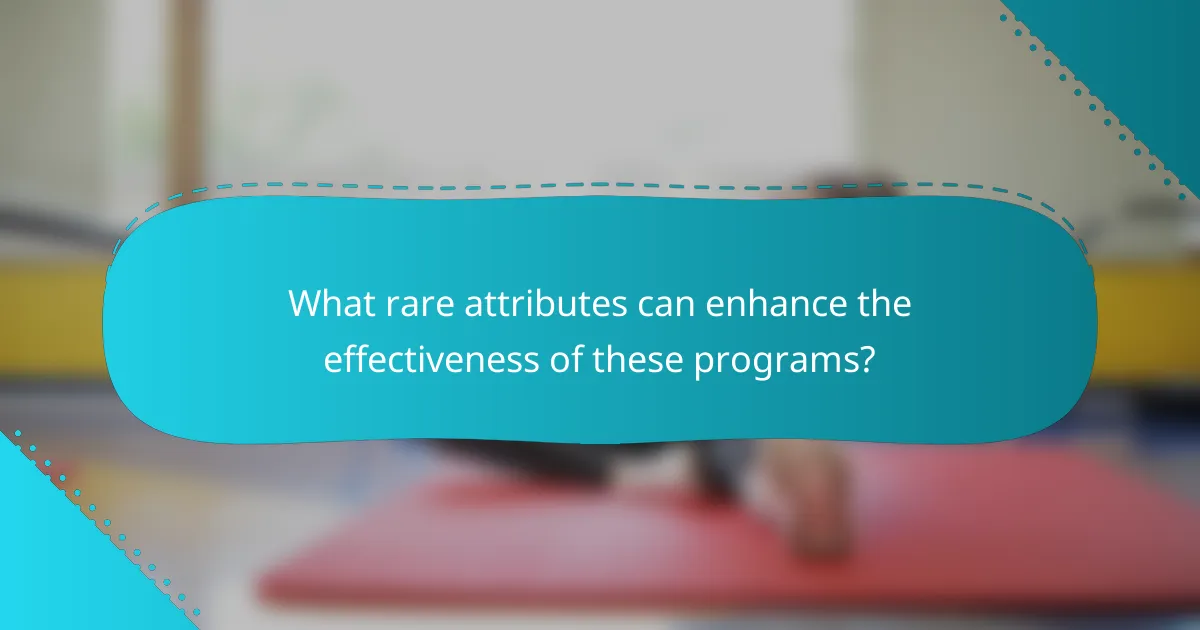 What rare attributes can enhance the effectiveness of these programs?